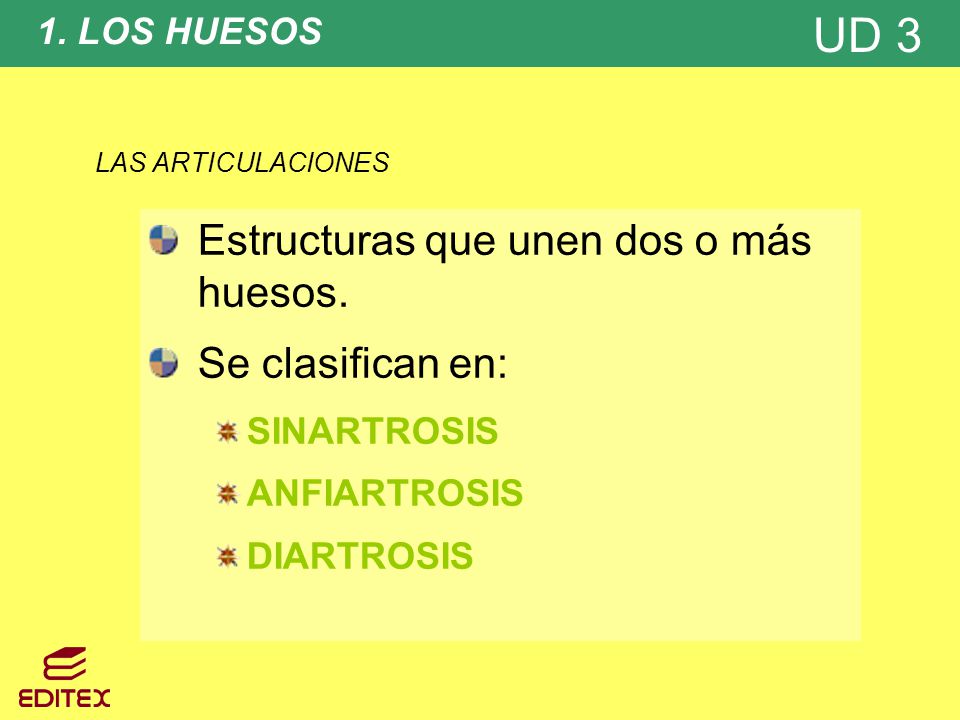 1. LOS HUESOS

UD 3

LAS ARTICULACIONES

Estructuras que unen dos o más huesos.

Se clasifican en:

SINARTROSIS

ANFIARTROSIS

DIARTROSIS

EDITEX